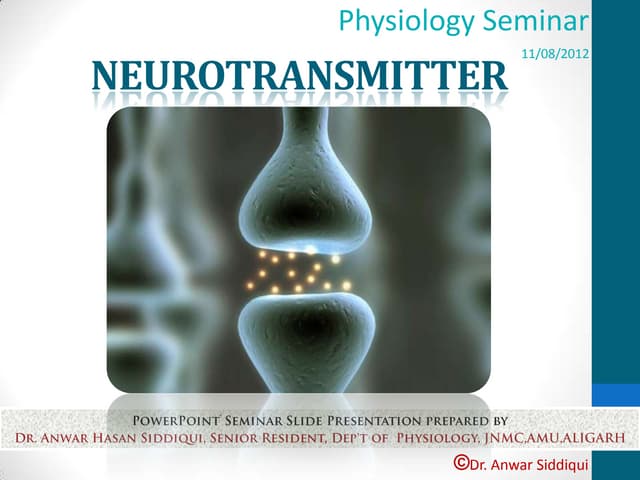 Physiology Seminar

11/08/2012

NEUROTRANSMITTER

POWERPOINT SEMINAR SLIDE PRESENTATION PREPARED BY
DR. ANWAR HASAN SIDDIQUI, SENIOR RESIDENT, DEP'T OF PHYSIOLOGY, JNMC,AMU,ALIGARH

©Dr. Anwar Siddiqui